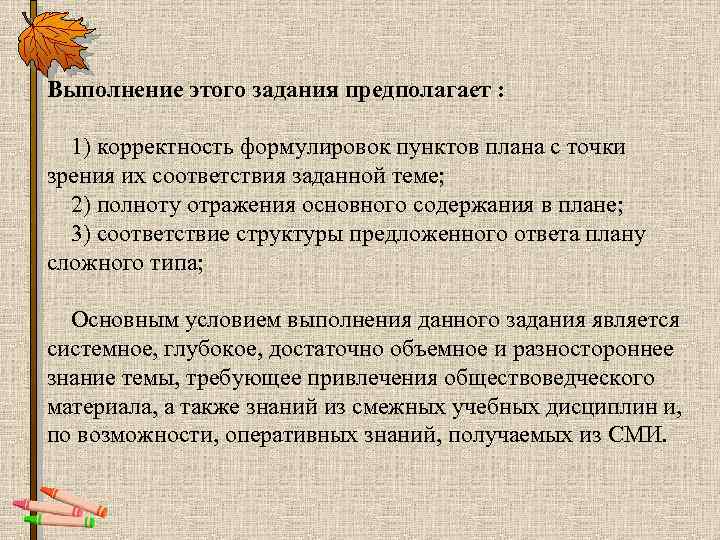 Выполнение этого задания предполагает :

1) корректность формулировок пунктов плана с точки зрения их соответствия заданной теме;
2) полноту отражения основного содержания в плане;
3) соответствие структуры предложенного ответа плану сложного типа;

Основным условием выполнения данного задания является системное, глубокое, достаточно объемное и разностороннее знание темы, требующее привлечения обществоведческого материала, а также знаний из смежных учебных дисциплин и, по возможности, оперативных знаний, получаемых из СМИ.